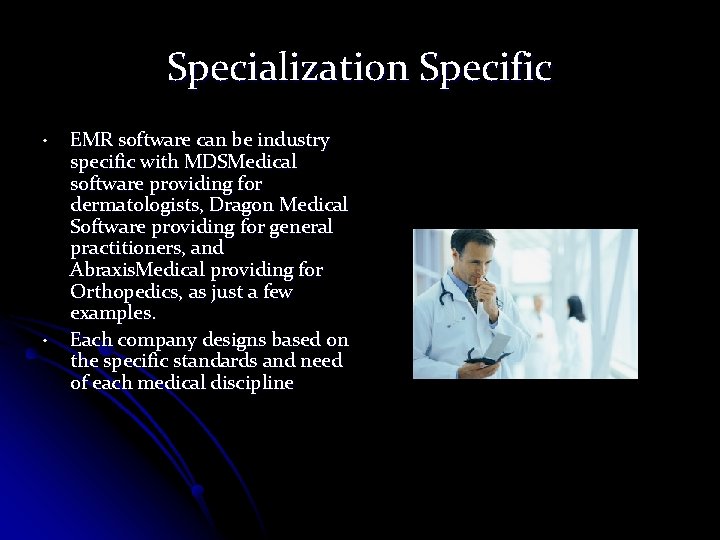 Specialization Specific

• EMR software can be industry specific with MDSMedical software providing for dermatologists, Dragon Medical Software providing for general practitioners, and AbraxisMedical providing for Orthopedics, as just a few examples.
• Each company designs based on the specific standards and need of each medical discipline